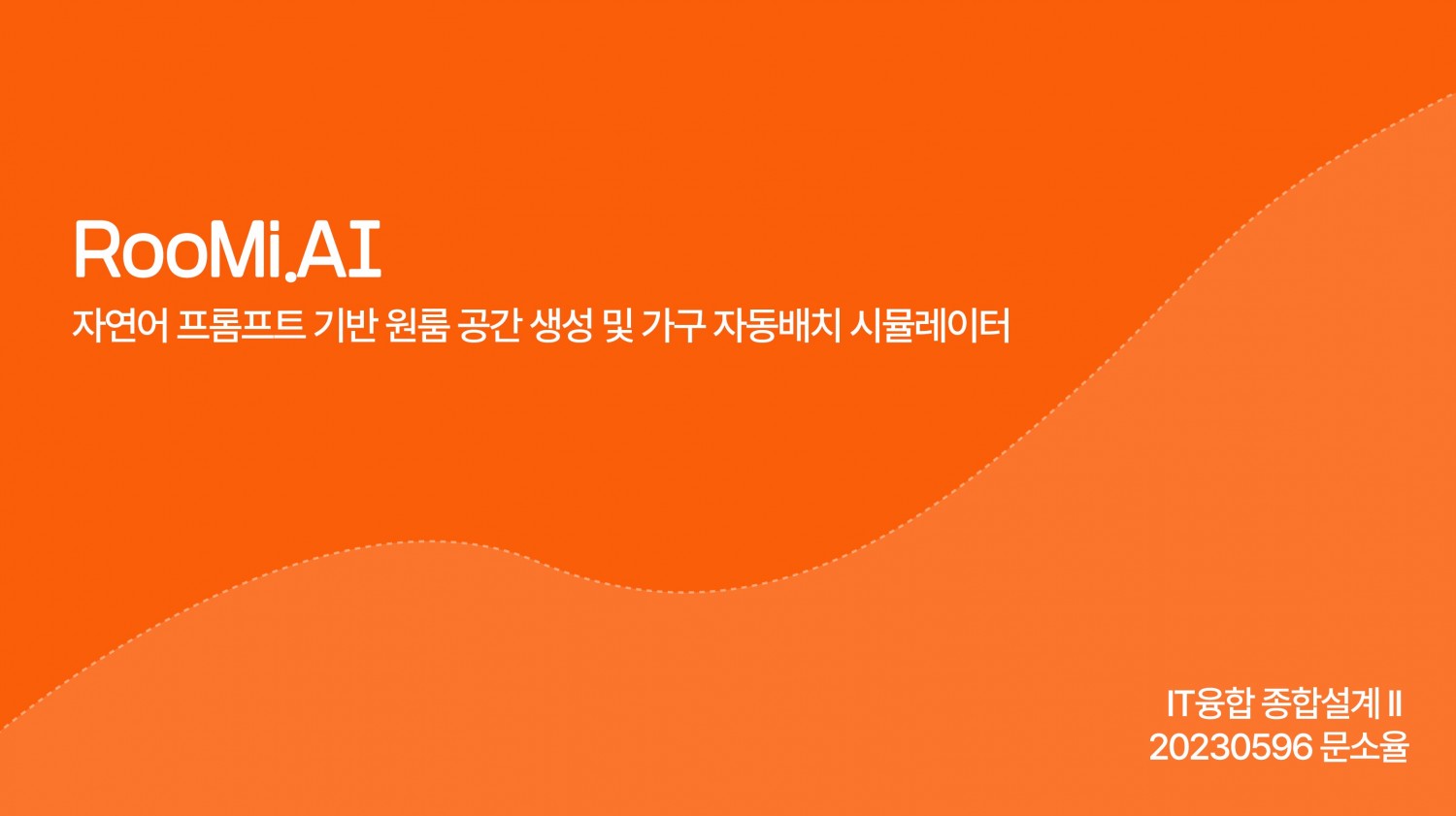 RooMi.AI

자연어 프롬프트 기반 원룸 공간 생성 및 가구 자동배치 시뮬레이터

IT융합 종합설계 II
20230596 문소율